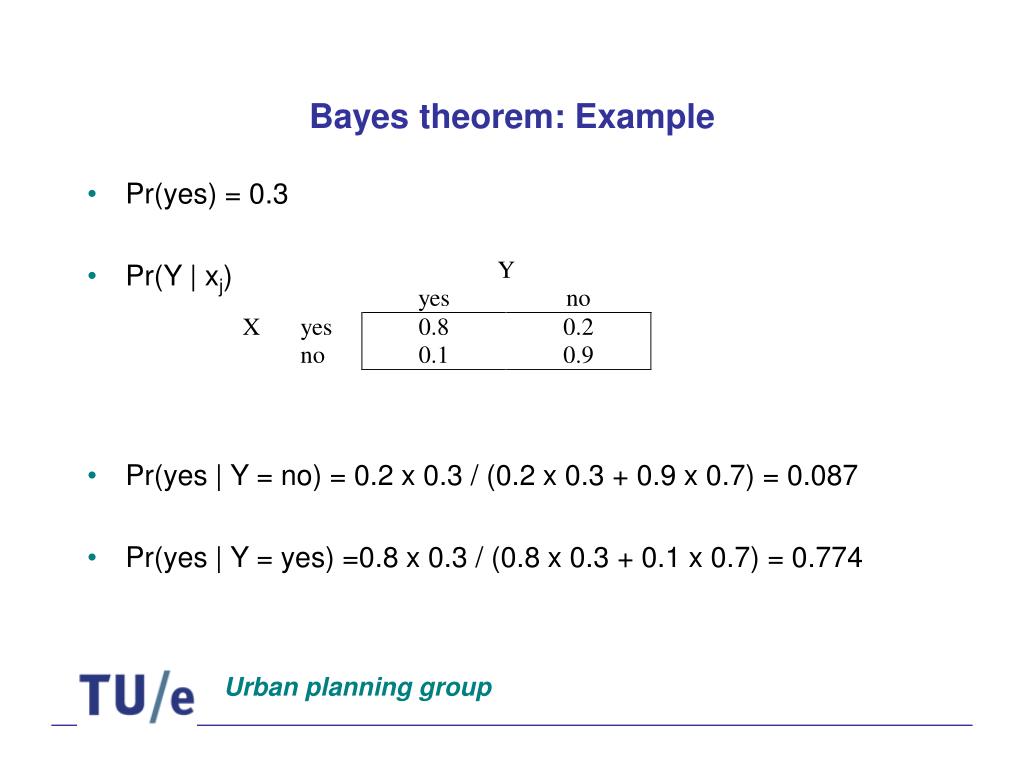 Bayes theorem: Example

• Pr(yes) = 0.3

• Pr(Y | $x_j$)

| | | Y | |
|---|---|---|---|
| | | yes | no |
| X | yes | 0.8 | 0.2 |
| | no | 0.1 | 0.9 |

• Pr(yes | Y = no) = 0.2 x 0.3 / (0.2 x 0.3 + 0.9 x 0.7) = 0.087

• Pr(yes | Y = yes) =0.8 x 0.3 / (0.8 x 0.3 + 0.1 x 0.7) = 0.774

TU/e Urban planning group